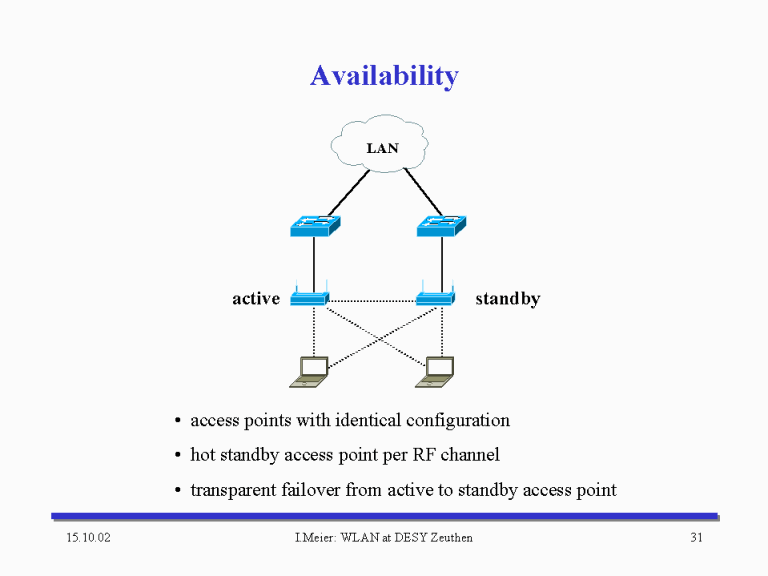 Availability

LAN

active

standby

• access points with identical configuration

• hot standby access point per RF channel

• transparent failover from active to standby access point

15.10.02

I.Meier: WLAN at DESY Zeuthen

31